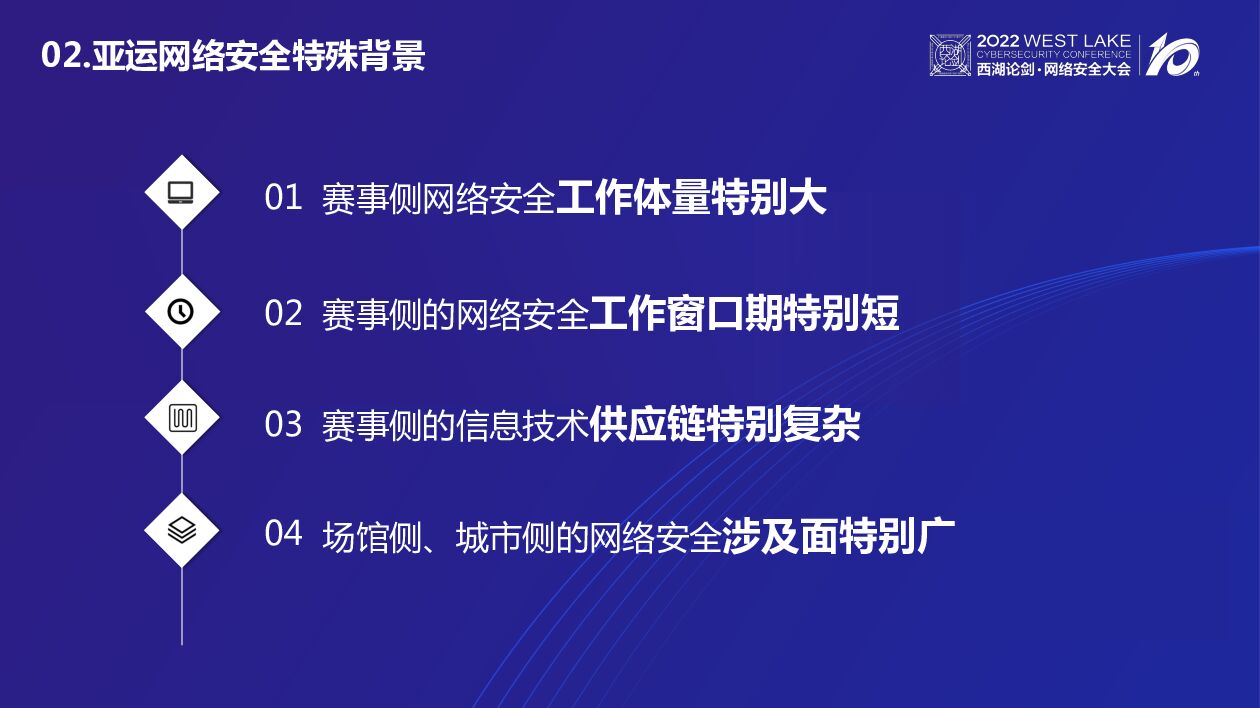 02.亚运网络安全特殊背景

2022 WEST LAKE CYBERSECURITY CONFERENCE 西湖论剑·网络安全大会 10th

01 赛事侧网络安全工作体量特别大

02 赛事侧的网络安全工作窗口期特别短

03 赛事侧的信息技术供应链特别复杂

04 场馆侧、城市侧的网络安全涉及面特别广